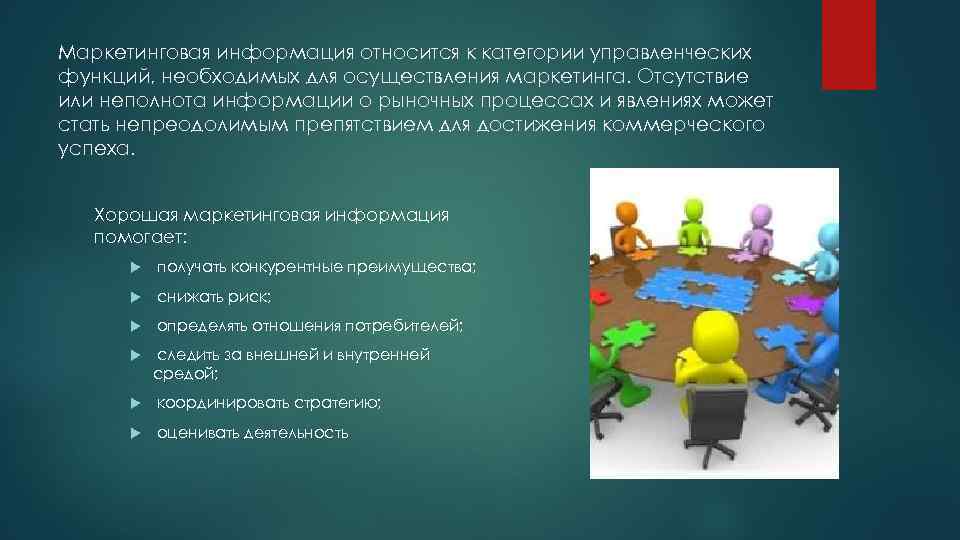 Маркетинговая информация относится к категории управленческих функций, необходимых для осуществления маркетинга. Отсутствие или неполнота информации о рыночных процессах и явлениях может стать непреодолимым препятствием для достижения коммерческого успеха.

Хорошая маркетинговая информация помогает:

получать конкурентные преимущества;

снижать риск;

определять отношения потребителей;

следить за внешней и внутренней средой;

координировать стратегию;

оценивать деятельность